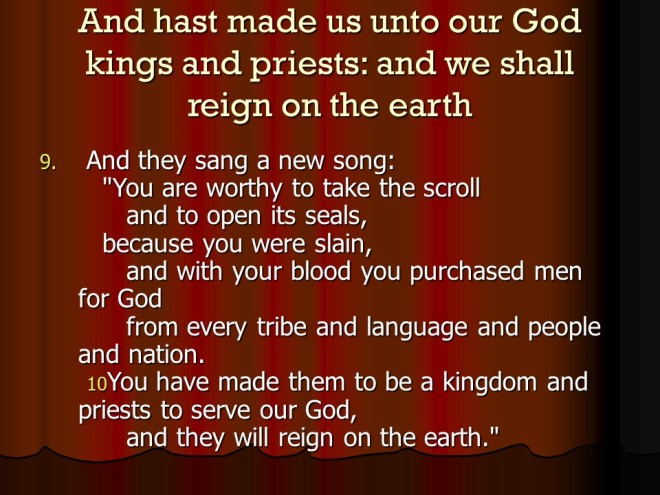 And hast made us unto our God kings and priests: and we shall reign on the earth

9. And they sang a new song:
"You are worthy to take the scroll
and to open its seals,
because you were slain,
and with your blood you purchased men for God
from every tribe and language and people and nation.
10You have made them to be a kingdom and priests to serve our God,
and they will reign on the earth."